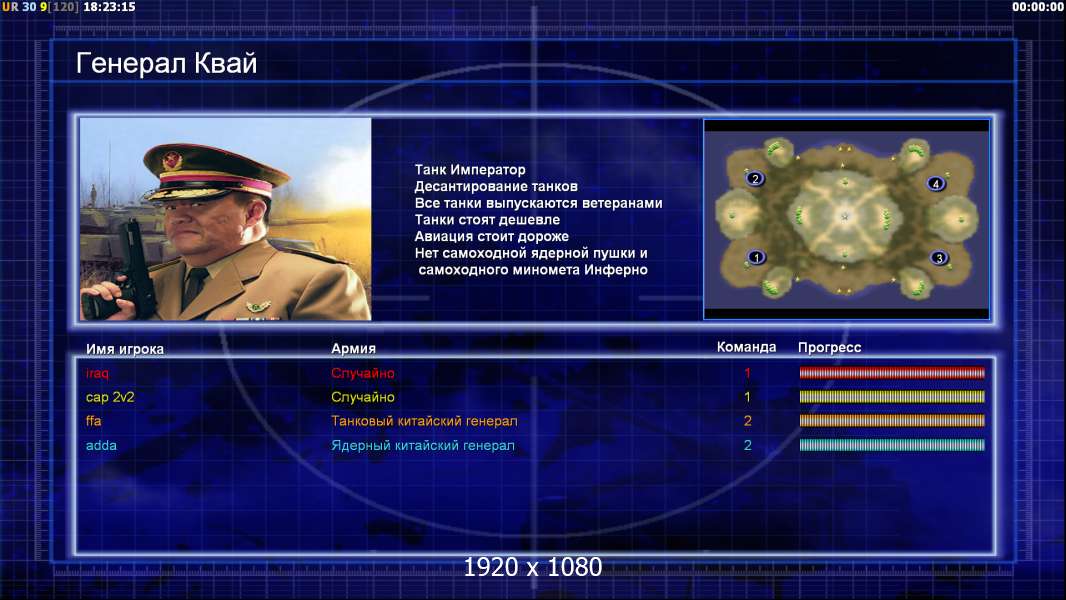 UR 30 9[120] 18:23:15

00:00:00

Генерал Квай

Танк Император
Десантирование танков
Все танки выпускаются ветеранами
Танки стоят дешевле
Авиация стоит дороже
Нет самоходной ядерной пушки и самоходного миномета Инферно

2 4 1 3

| Имя игрока | Армия | Команда | Прогресс |
|---|---|---|---|
| iraq | Случайно | 1 | |
| cap 2v2 | Случайно | 1 | |
| ffa | Танковый китайский генерал | 2 | |
| adda | Ядерный китайский генерал | 2 | |

1920 x 1080